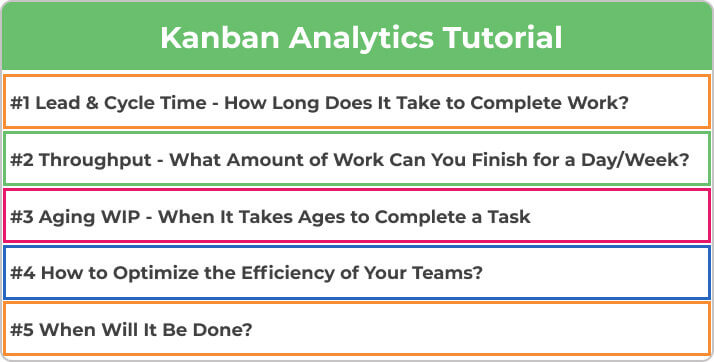 Kanban Analytics Tutorial

#1 Lead & Cycle Time - How Long Does It Take to Complete Work?

#2 Throughput - What Amount of Work Can You Finish for a Day/Week?

#3 Aging WIP - When It Takes Ages to Complete a Task

#4 How to Optimize the Efficiency of Your Teams?

#5 When Will It Be Done?